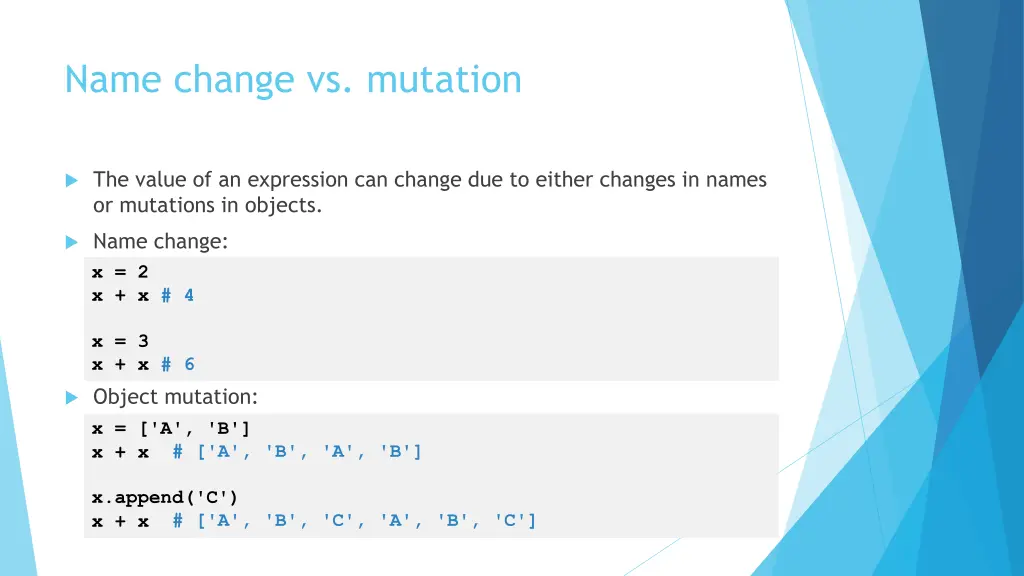 Name change vs. mutation

The value of an expression can change due to either changes in names or mutations in objects.

Name change:

x = 2
x + x # 4

x = 3
x + x # 6

Object mutation:

x = ['A', 'B']
x + x  # ['A', 'B', 'A', 'B']

x.append('C')
x + x  # ['A', 'B', 'C', 'A', 'B', 'C']